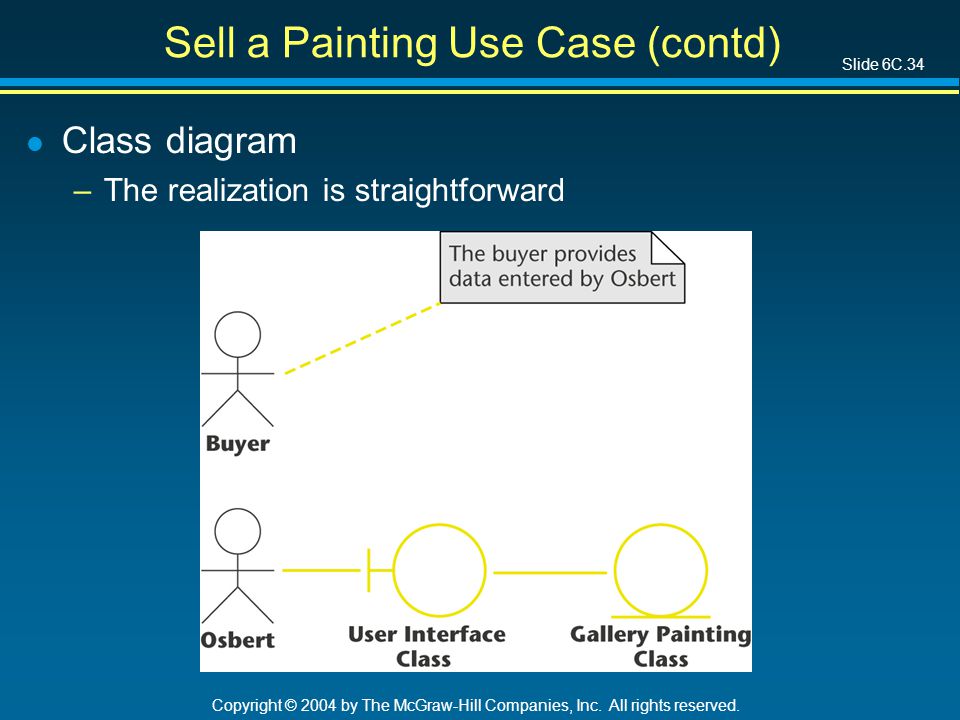 Sell a Painting Use Case (contd)

Slide 6C.34

Class diagram

– The realization is straightforward

The buyer provides data entered by Osbert

Buyer

Osbert

User Interface Class

Gallery Painting Class

Copyright © 2004 by The McGraw-Hill Companies, Inc. All rights reserved.